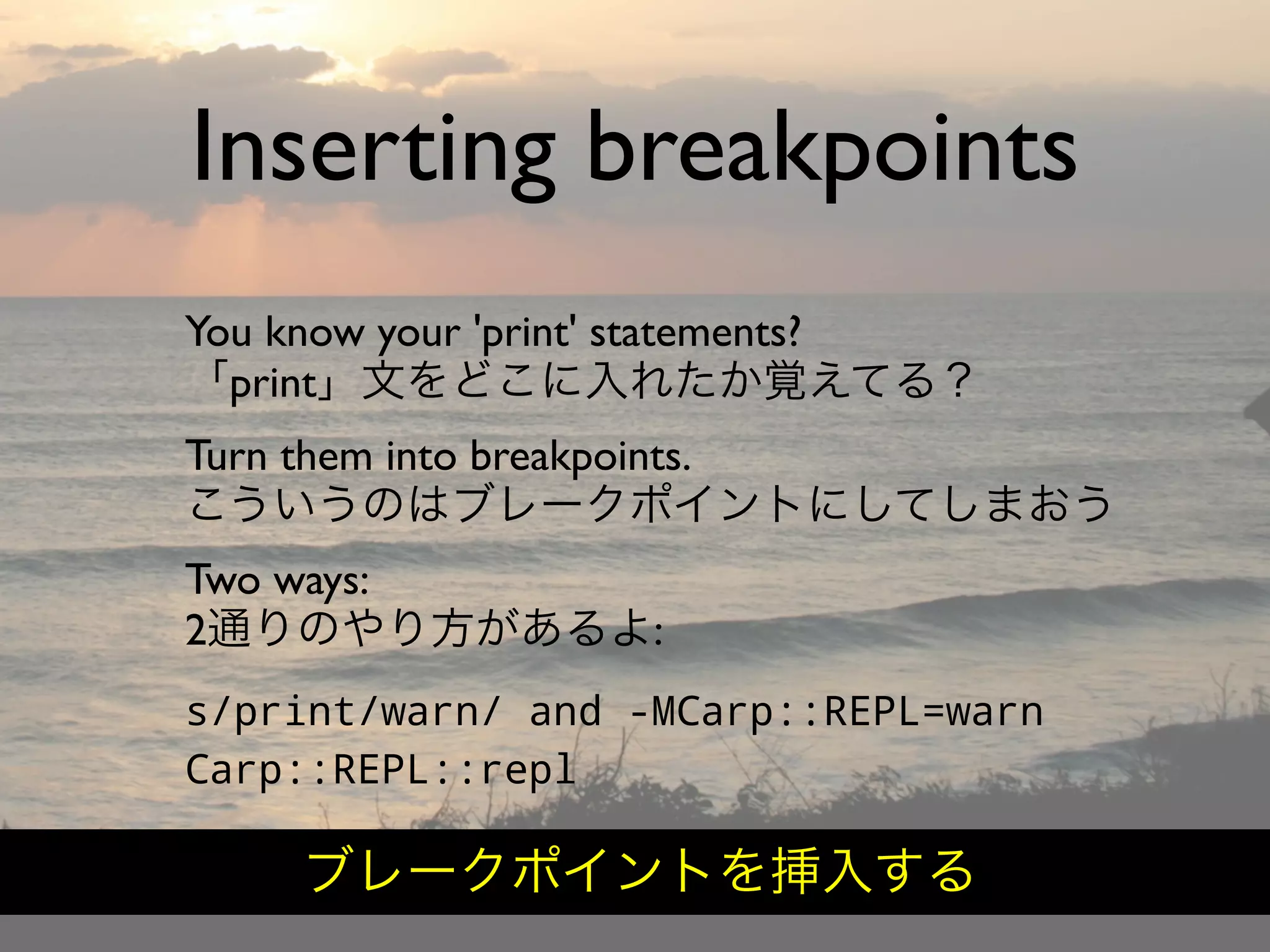 Inserting breakpoints

You know your 'print' statements?
「print」文をどこに入れたか覚えてる？

Turn them into breakpoints.
こういうのはブレークポイントにしてしまおう

Two ways:
2通りのやり方があるよ:

s/print/warn/ and -MCarp::REPL=warn

Carp::REPL::repl

ブレークポイントを挿入する